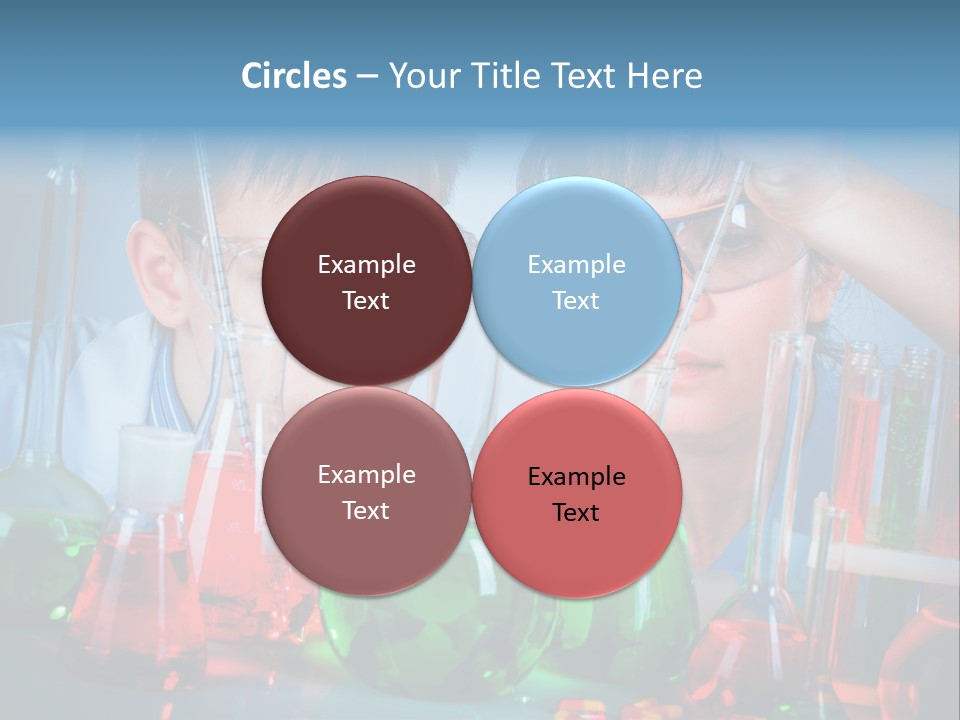 Circles – Your Title Text Here

Example Text

Example Text

Example Text

Example Text